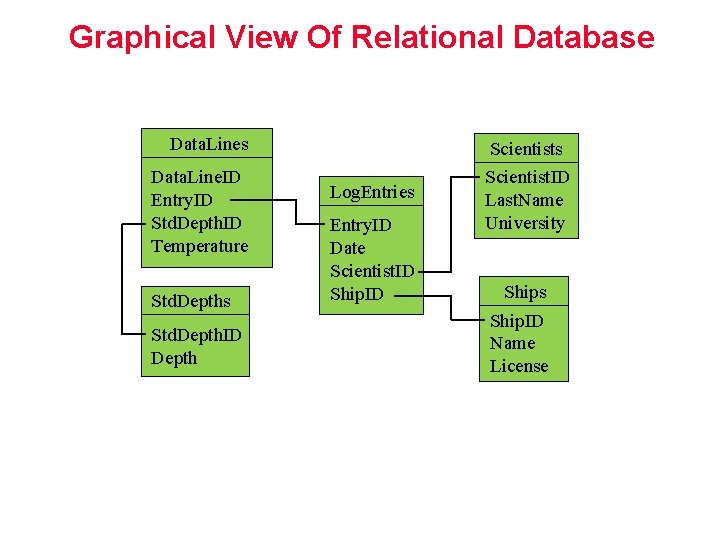 Graphical View Of Relational Database

DataLines
DataLineID
EntryID
StdDepthID
Temperature

StdDepths
StdDepthID
Depth

LogEntries
EntryID
Date
ScientistID
ShipID

Scientists
ScientistID
LastName
University

Ships
ShipID
Name
License